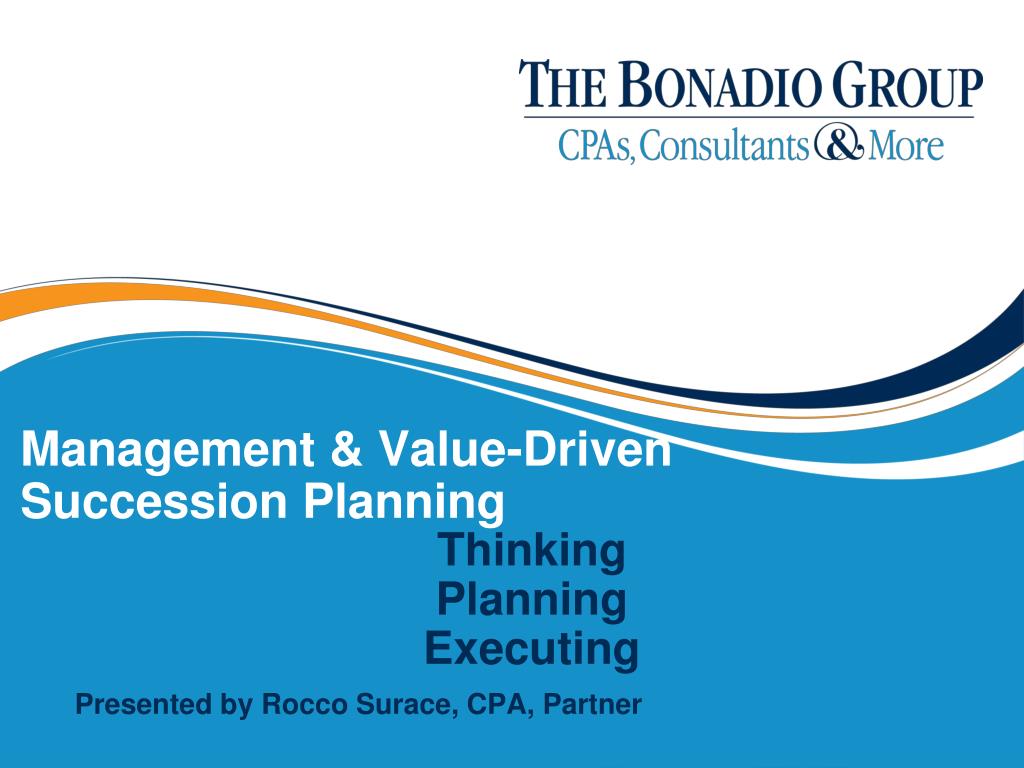 THE BONADIO GROUP
CPAs, Consultants & More

Management & Value-Driven Succession Planning

Thinking
Planning
Executing

Presented by Rocco Surace, CPA, Partner